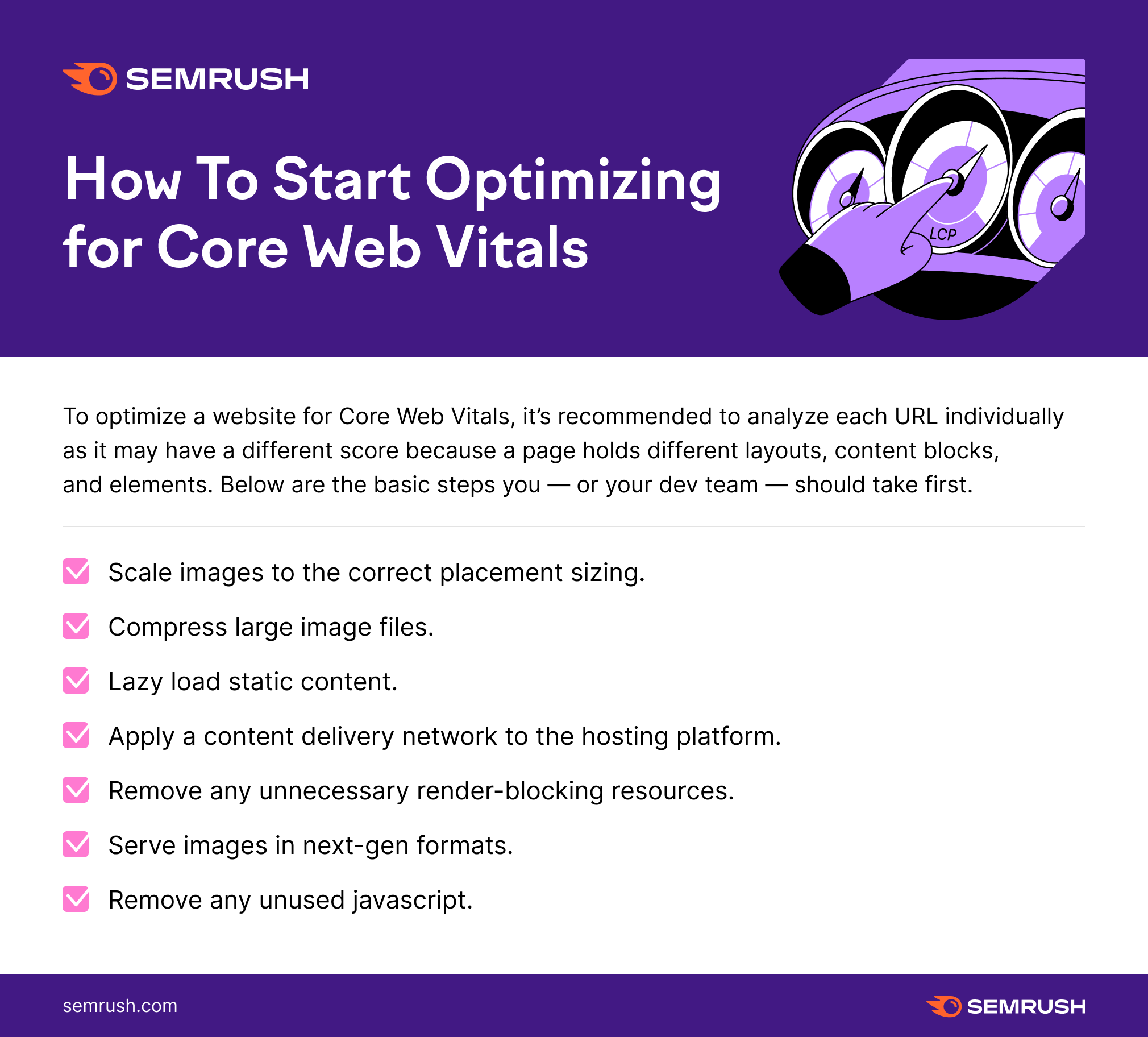 SEMRUSH

How To Start Optimizing for Core Web Vitals

LCP

To optimize a website for Core Web Vitals, it's recommended to analyze each URL individually as it may have a different score because a page holds different layouts, content blocks, and elements. Below are the basic steps you — or your dev team — should take first.

Scale images to the correct placement sizing.

Compress large image files.

Lazy load static content.

Apply a content delivery network to the hosting platform.

Remove any unnecessary render-blocking resources.

Serve images in next-gen formats.

Remove any unused javascript.

semrush.com

SEMRUSH